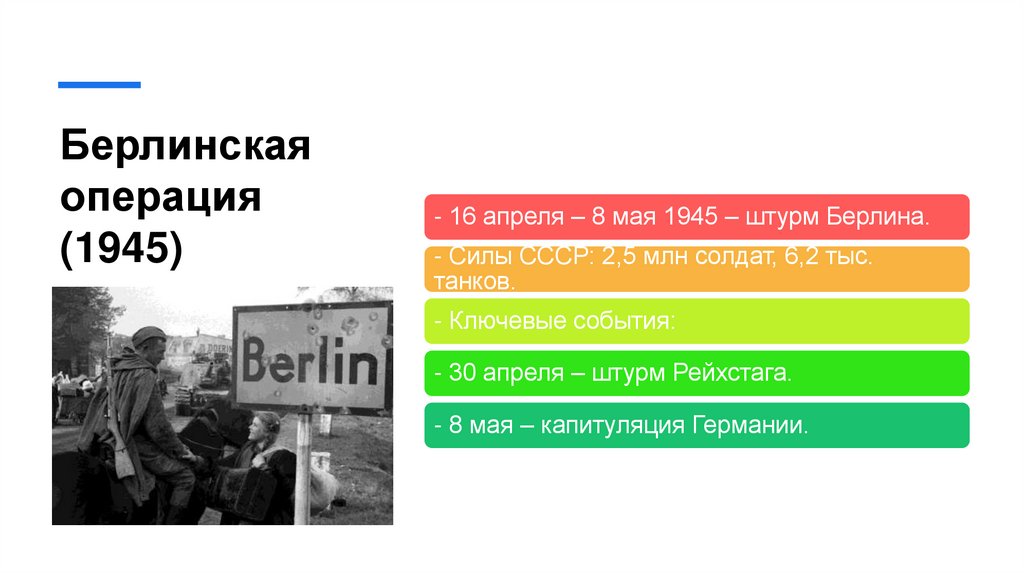 Берлинская операция (1945)

Berlin

- 16 апреля – 8 мая 1945 – штурм Берлина.

- Силы СССР: 2,5 млн солдат, 6,2 тыс. танков.

- Ключевые события:

- 30 апреля – штурм Рейхстага.

- 8 мая – капитуляция Германии.